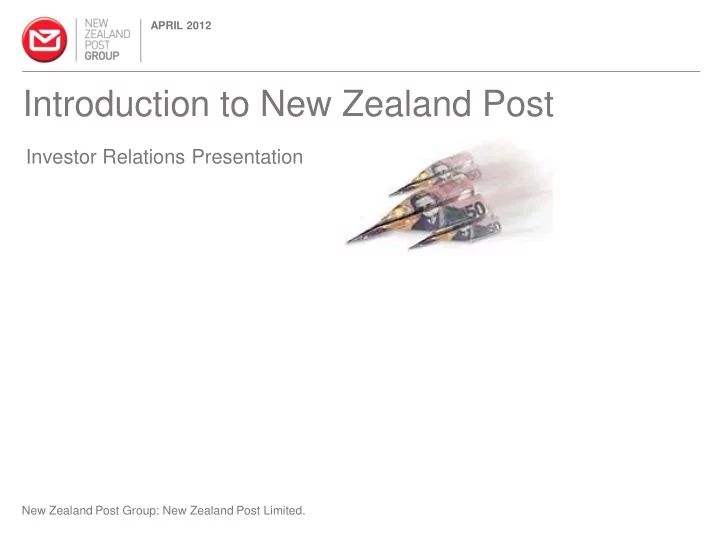 NEW ZEALAND POST GROUP

APRIL 2012

Introduction to New Zealand Post

Investor Relations Presentation

50

50

50

New Zealand Post Group: New Zealand Post Limited.